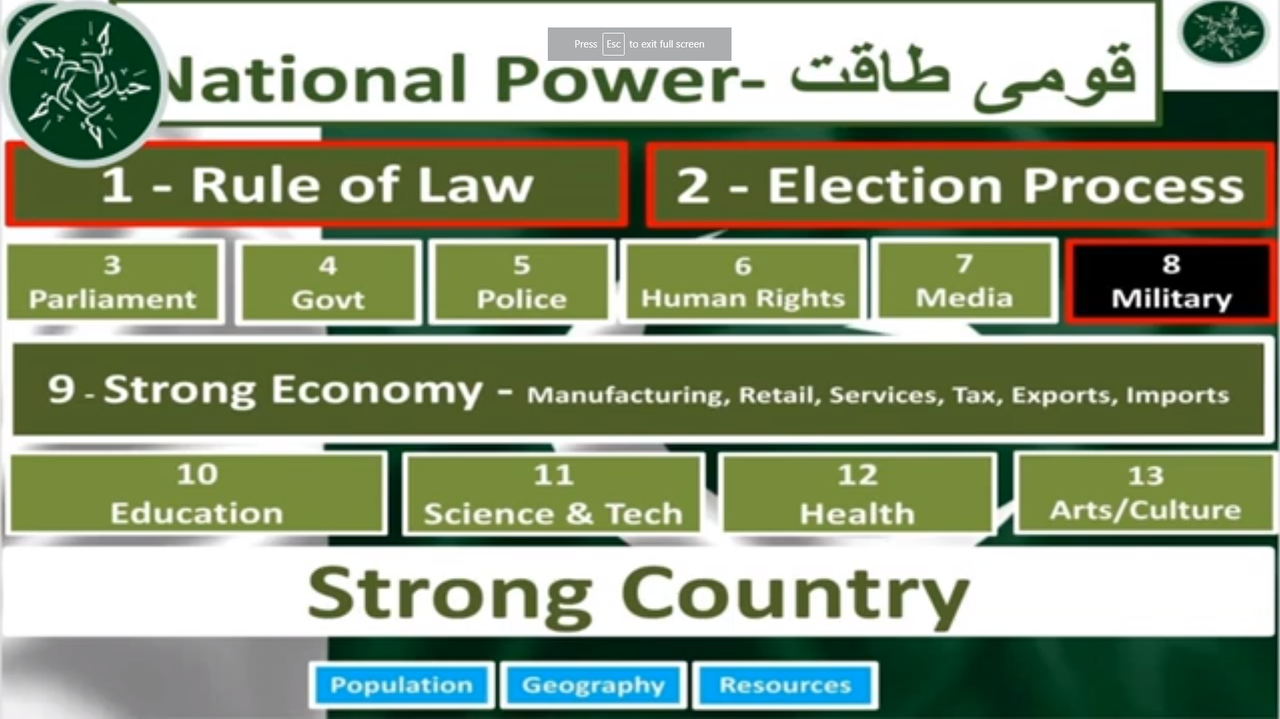 Press Esc to exit full screen

National Power- قومی طاقت

1 - Rule of Law

2 - Election Process

3 Parliament

4 Govt

5 Police

6 Human Rights

7 Media

8 Military

9 - Strong Economy - Manufacturing, Retail, Services, Tax, Exports, Imports

10 Education

11 Science & Tech

12 Health

13 Arts/Culture

Strong Country

Population

Geography

Resources